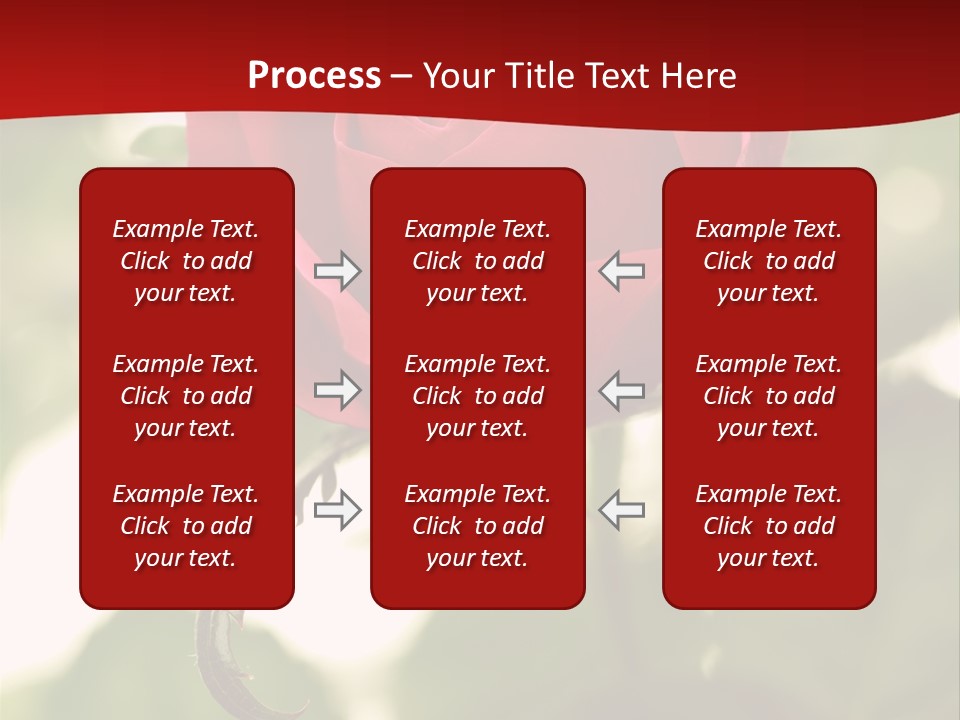 Process – Your Title Text Here

Example Text. Click to add your text.

Example Text. Click to add your text.

Example Text. Click to add your text.

Example Text. Click to add your text.

Example Text. Click to add your text.

Example Text. Click to add your text.

Example Text. Click to add your text.

Example Text. Click to add your text.

Example Text. Click to add your text.